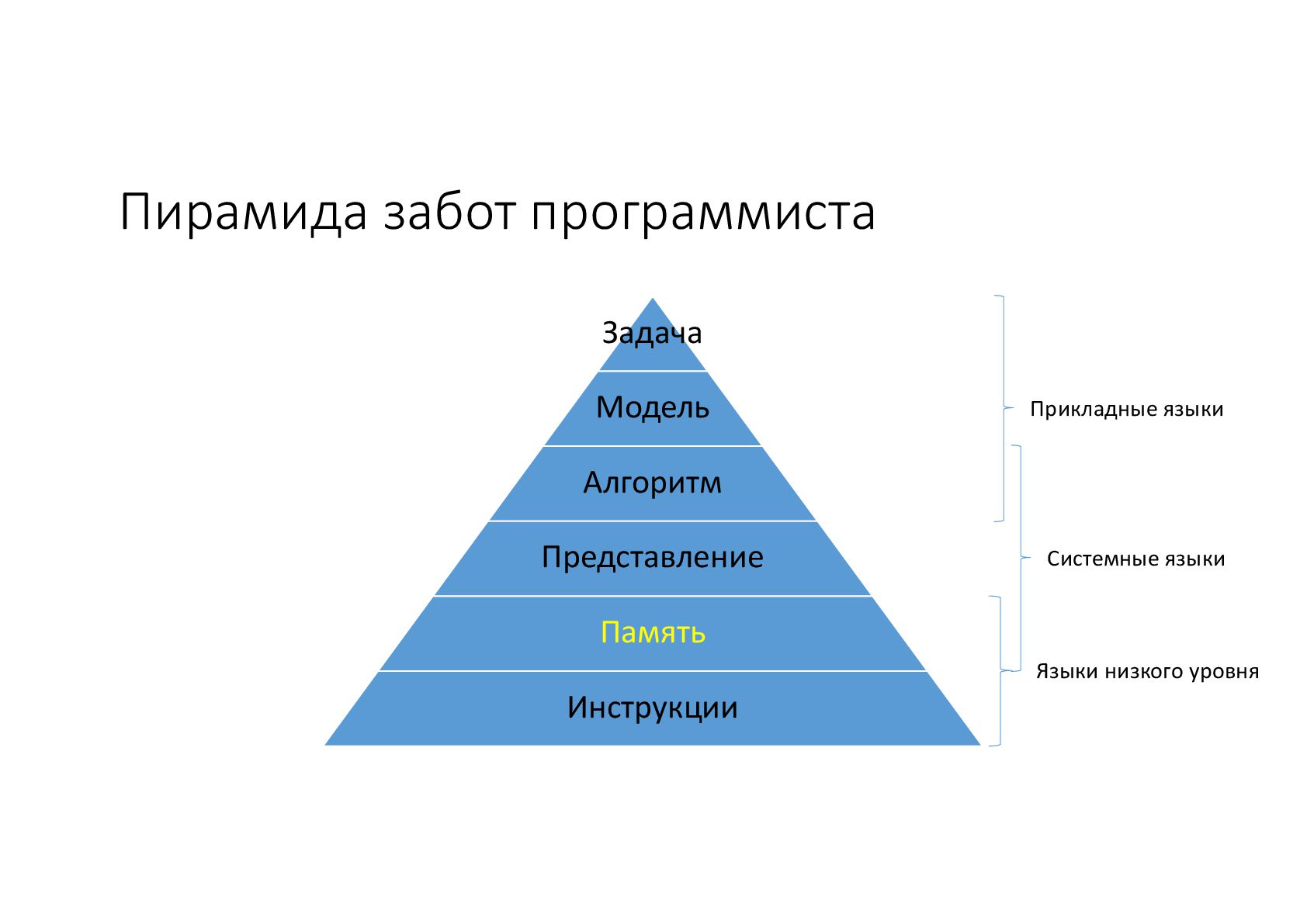 Пирамида забот программиста

Задача
Модель
Алгоритм
Представление
Память
Инструкции

Прикладные языки
Системные языки
Языки низкого уровня